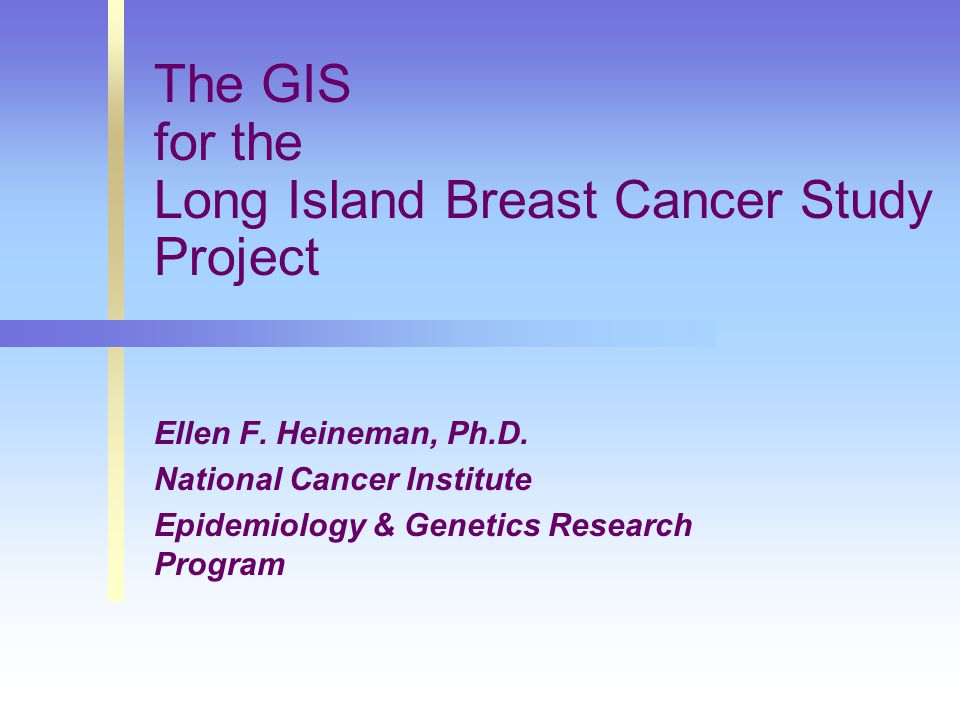 The GIS
for the
Long Island Breast Cancer Study Project

Ellen F. Heineman, Ph.D.

National Cancer Institute

Epidemiology & Genetics Research Program